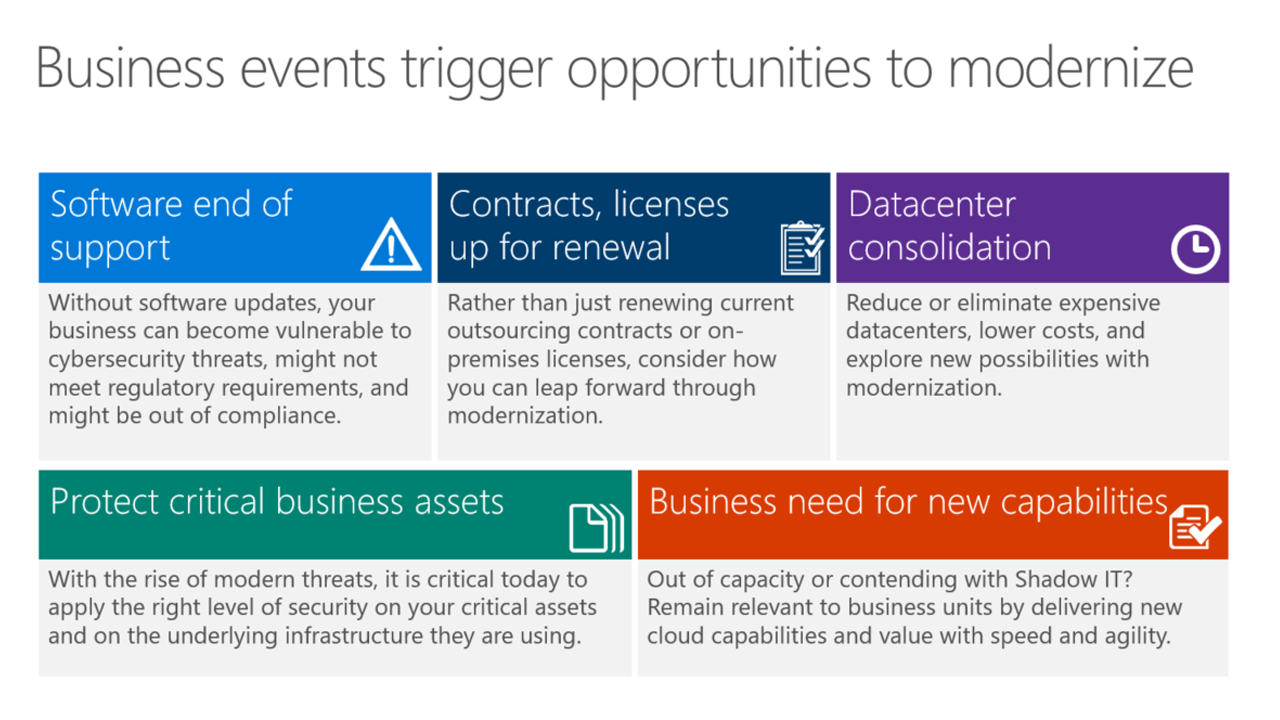 Business events trigger opportunities to modernize

Software end of support

Without software updates, your business can become vulnerable to cybersecurity threats, might not meet regulatory requirements, and might be out of compliance.

Contracts, licenses up for renewal

Rather than just renewing current outsourcing contracts or on-premises licenses, consider how you can leap forward through modernization.

Datacenter consolidation

Reduce or eliminate expensive datacenters, lower costs, and explore new possibilities with modernization.

Protect critical business assets

With the rise of modern threats, it is critical today to apply the right level of security on your critical assets and on the underlying infrastructure they are using.

Business need for new capabilities

Out of capacity or contending with Shadow IT? Remain relevant to business units by delivering new cloud capabilities and value with speed and agility.